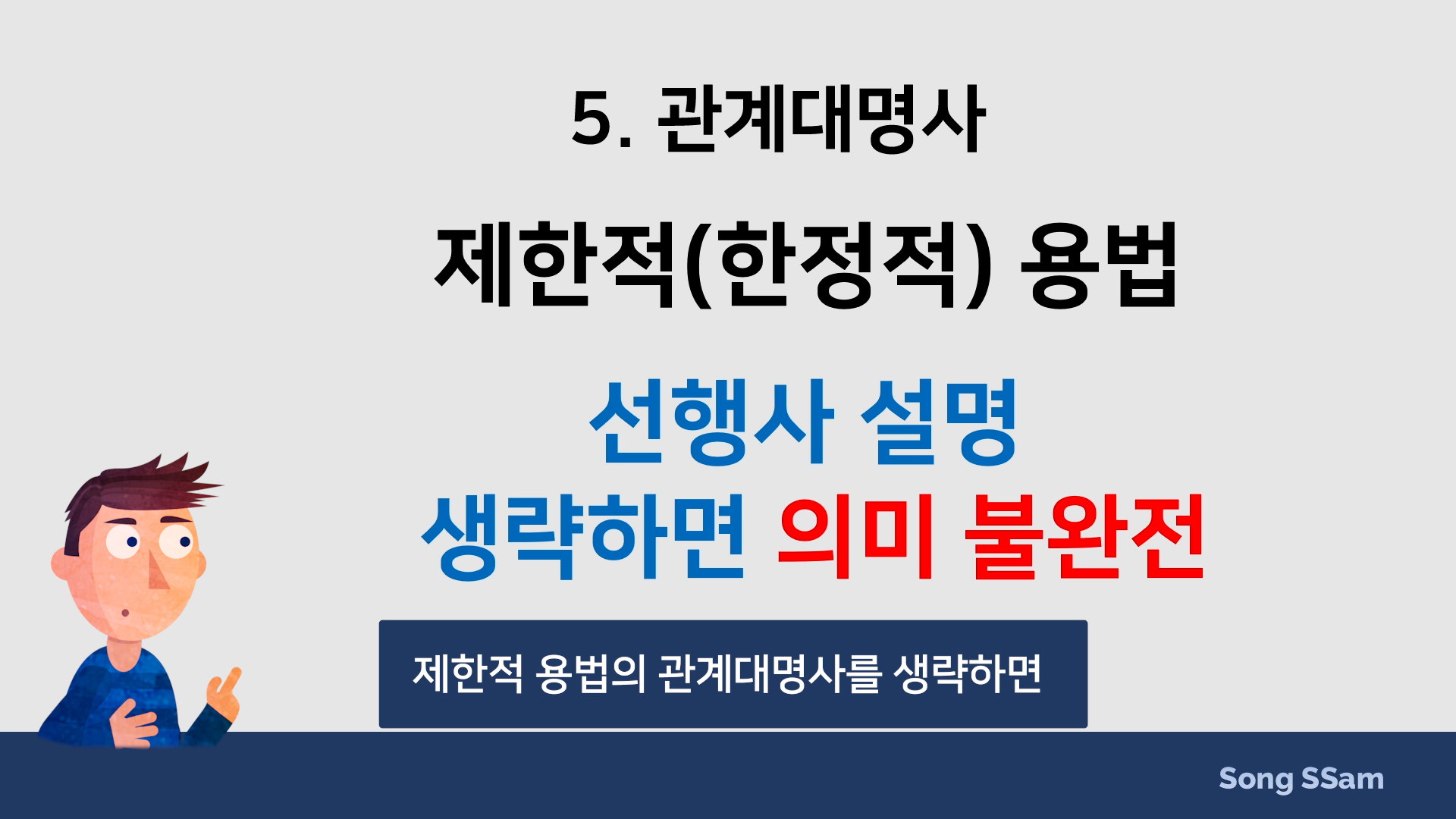 5. 관계대명사

제한적(한정적) 용법

선행사 설명
생략하면 의미 불완전

제한적 용법의 관계대명사를 생략하면

Song SSam